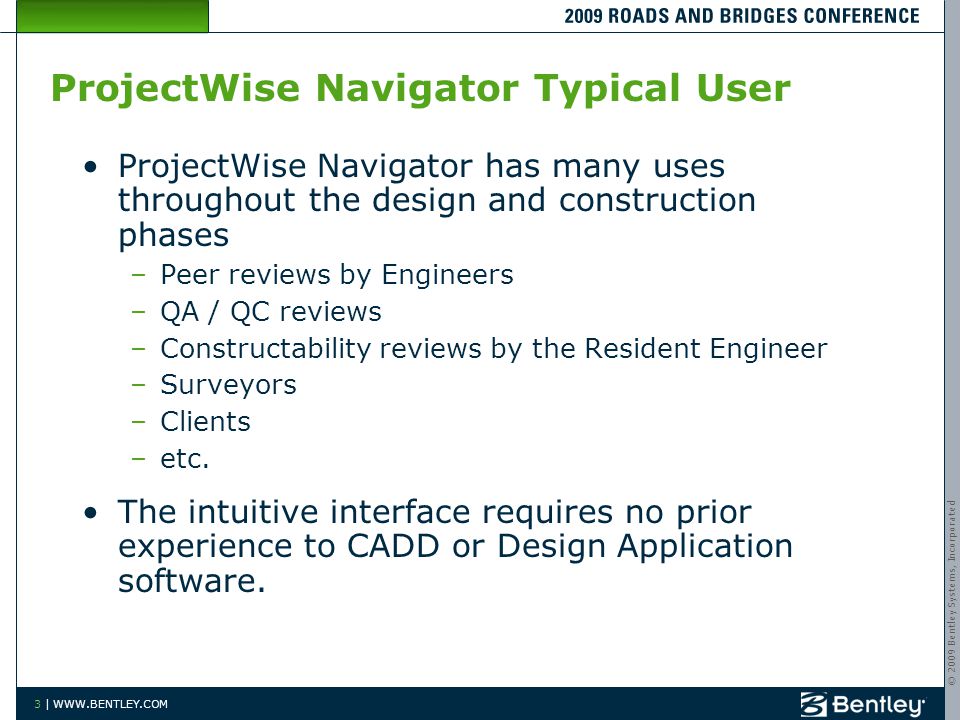 2009 ROADS AND BRIDGES CONFERENCE

ProjectWise Navigator Typical User

• ProjectWise Navigator has many uses throughout the design and construction phases
– Peer reviews by Engineers
– QA / QC reviews
– Constructability reviews by the Resident Engineer
– Surveyors
– Clients
– etc.

• The intuitive interface requires no prior experience to CADD or Design Application software.

© 2009 Bentley Systems, Incorporated

3 | WWW.BENTLEY.COM

Bentley